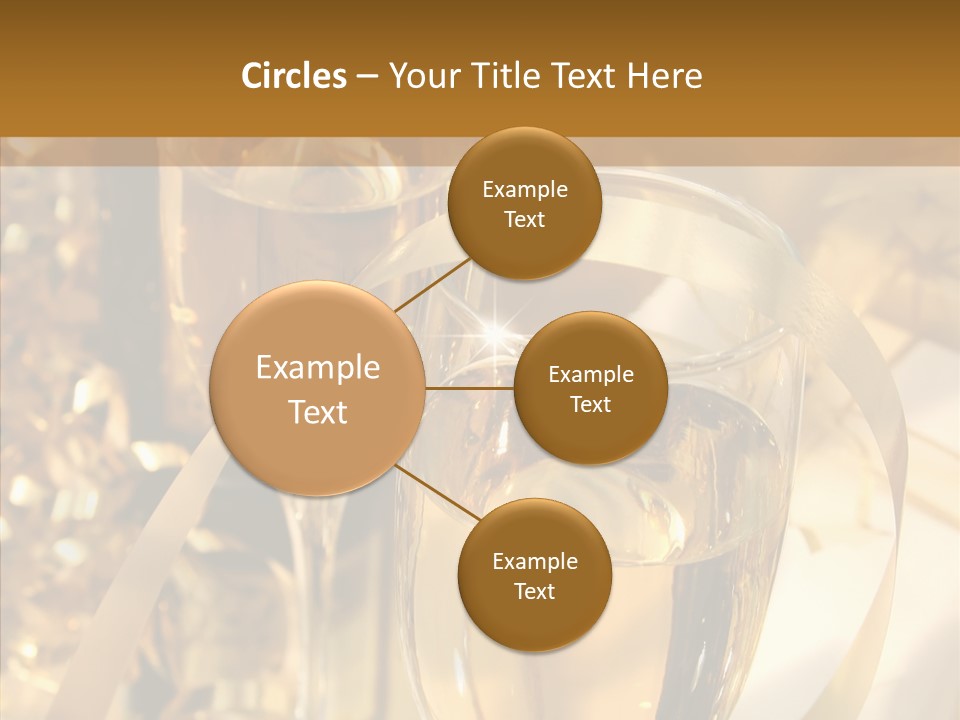 Circles – Your Title Text Here

Example Text

Example Text

Example Text

Example Text